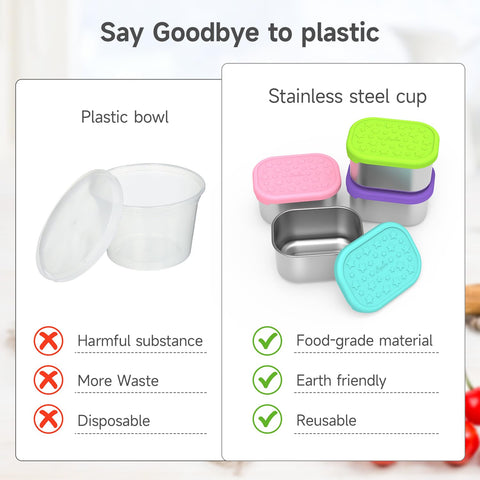 Say Goodbye to plastic

Plastic bowl

Harmful substance

More Waste

Disposable

Stainless steel cup

Food-grade material

Earth friendly

Reusable